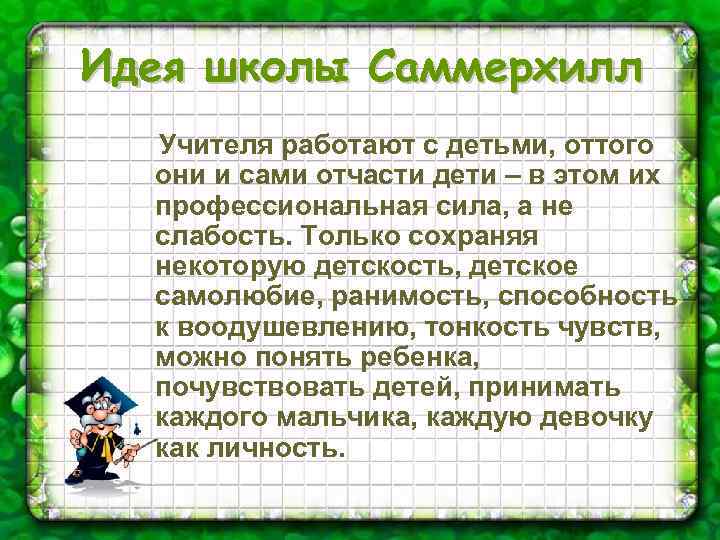 Идея школы Саммерхилл

Учителя работают с детьми, оттого они и сами отчасти дети – в этом их профессиональная сила, а не слабость. Только сохраняя некоторую детскость, детское самолюбие, ранимость, способность к воодушевлению, тонкость чувств, можно понять ребенка, почувствовать детей, принимать каждого мальчика, каждую девочку как личность.